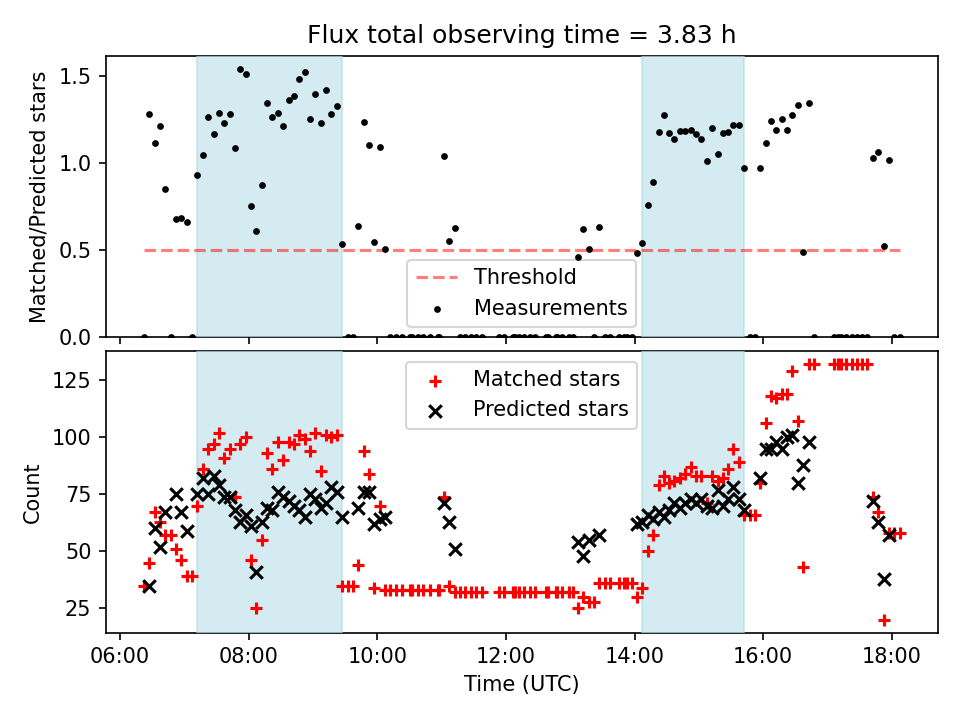 Flux total observing time = 3.83 h

Matched/Predicted stars

1.5
1.0
0.5
0.0

Threshold
Measurements

Count

125
100
75
50
25

Matched stars
Predicted stars

06:00 08:00 10:00 12:00 14:00 16:00 18:00
Time (UTC)